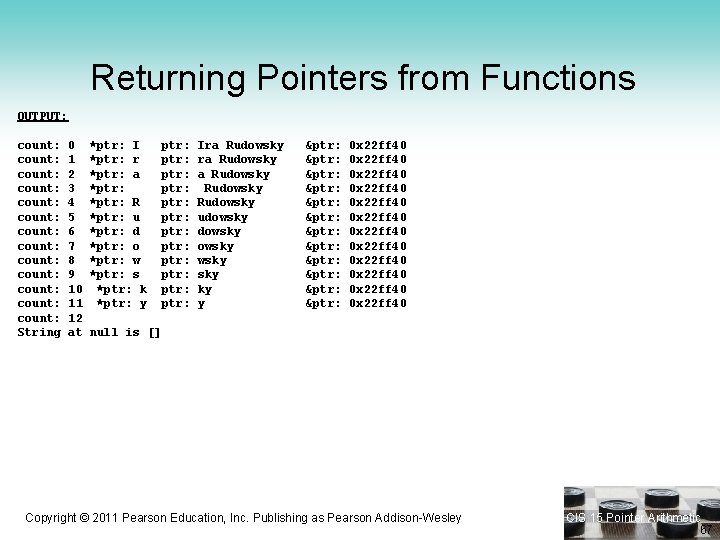 Returning Pointers from Functions

OUTPUT:

count: 0 *ptr: I ptr: Ira Rudowsky &ptr: 0x22ff40
count: 1 *ptr: r ptr: ra Rudowsky &ptr: 0x22ff40
count: 2 *ptr: a ptr: a Rudowsky &ptr: 0x22ff40
count: 3 *ptr: ptr: Rudowsky &ptr: 0x22ff40
count: 4 *ptr: R ptr: Rudowsky &ptr: 0x22ff40
count: 5 *ptr: u ptr: udowsky &ptr: 0x22ff40
count: 6 *ptr: d ptr: dowsky &ptr: 0x22ff40
count: 7 *ptr: o ptr: owsky &ptr: 0x22ff40
count: 8 *ptr: w ptr: wsky &ptr: 0x22ff40
count: 9 *ptr: s ptr: sky &ptr: 0x22ff40
count: 10 *ptr: k ptr: ky &ptr: 0x22ff40
count: 11 *ptr: y ptr: y &ptr: 0x22ff40
count: 12
String at null is []

Copyright © 2011 Pearson Education, Inc. Publishing as Pearson Addison-Wesley

CIS 15 Pointer Arithmetic
67